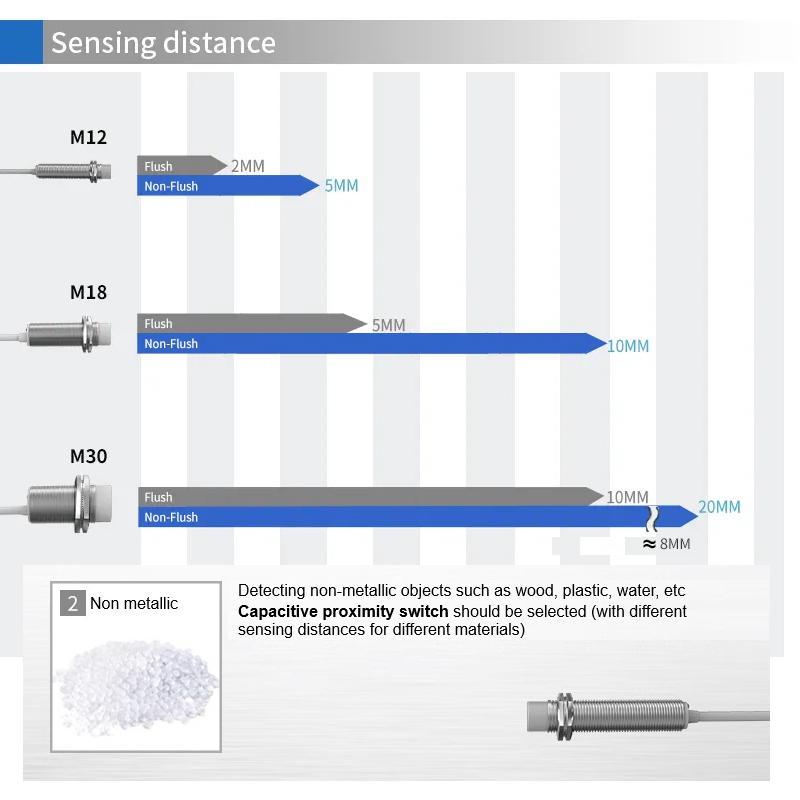 Sensing distance

M12

Flush 2MM

Non-Flush 5MM

M18

Flush 5MM

Non-Flush 10MM

M30

Flush 10MM

Non-Flush 20MM

≈ 8MM

2 Non metallic

Detecting non-metallic objects such as wood, plastic, water, etc
**Capacitive proximity switch** should be selected (with different sensing distances for different materials)